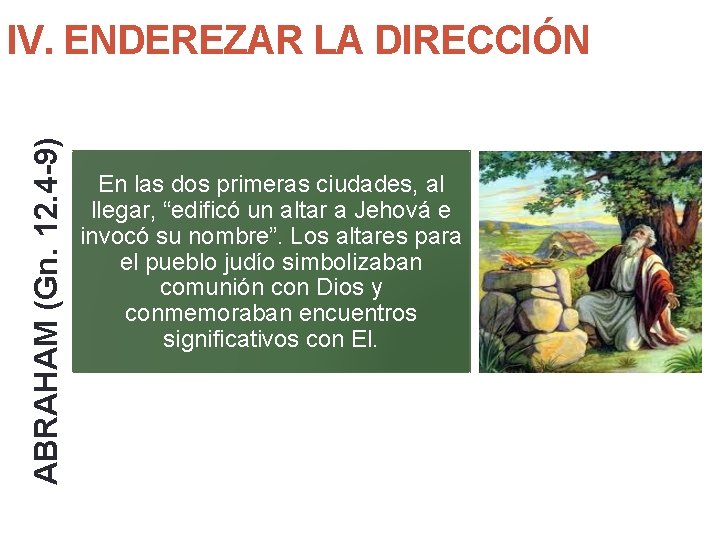 IV. ENDEREZAR LA DIRECCIÓN

ABRAHAM (Gn. 12.4-9)

En las dos primeras ciudades, al llegar, "edificó un altar a Jehová e invocó su nombre". Los altares para el pueblo judío simbolizaban comunión con Dios y conmemoraban encuentros significativos con El.